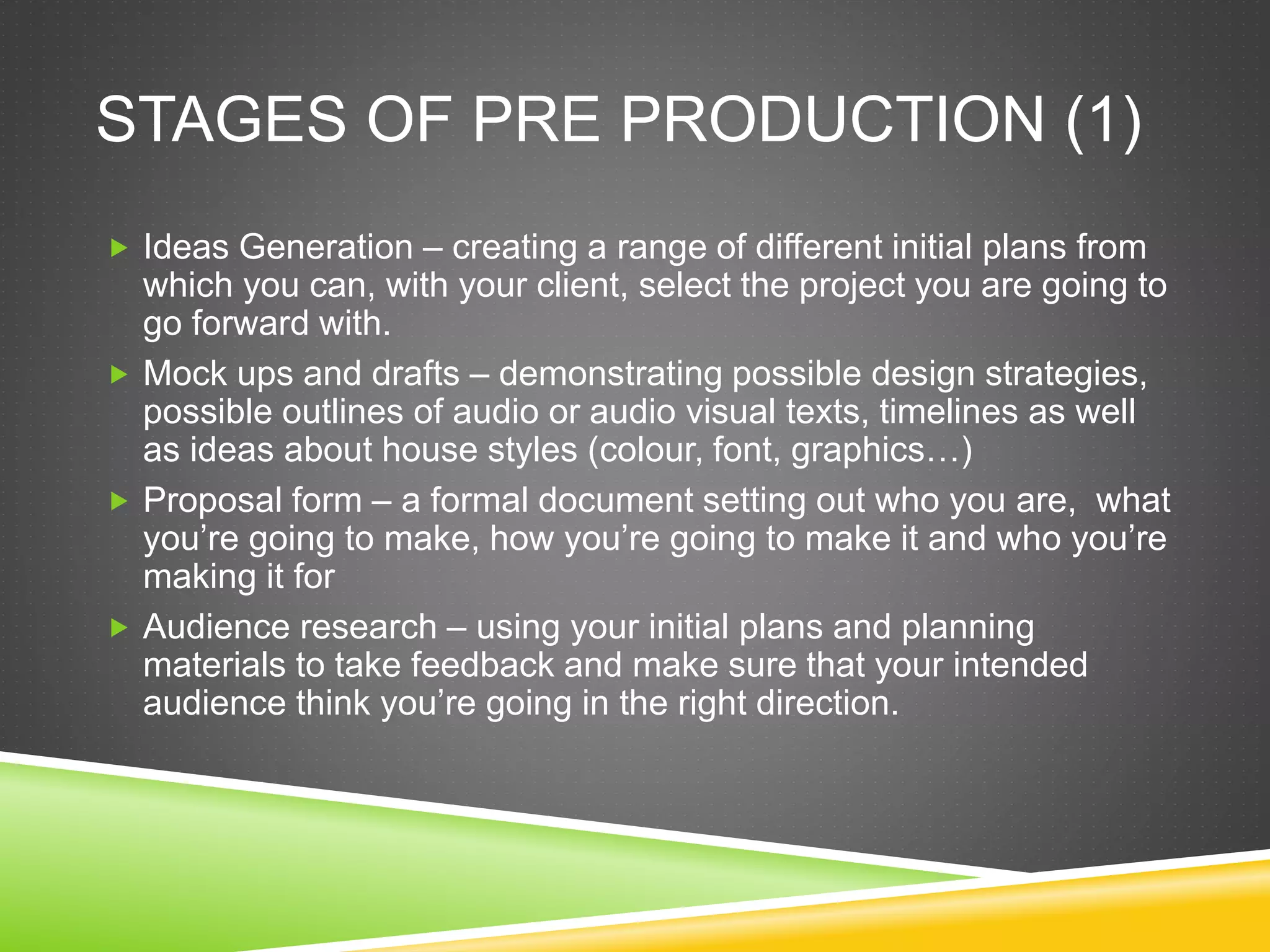 STAGES OF PRE PRODUCTION (1)

▶ Ideas Generation – creating a range of different initial plans from which you can, with your client, select the project you are going to go forward with.

▶ Mock ups and drafts – demonstrating possible design strategies, possible outlines of audio or audio visual texts, timelines as well as ideas about house styles (colour, font, graphics…)

▶ Proposal form – a formal document setting out who you are, what you're going to make, how you're going to make it and who you're making it for

▶ Audience research – using your initial plans and planning materials to take feedback and make sure that your intended audience think you're going in the right direction.